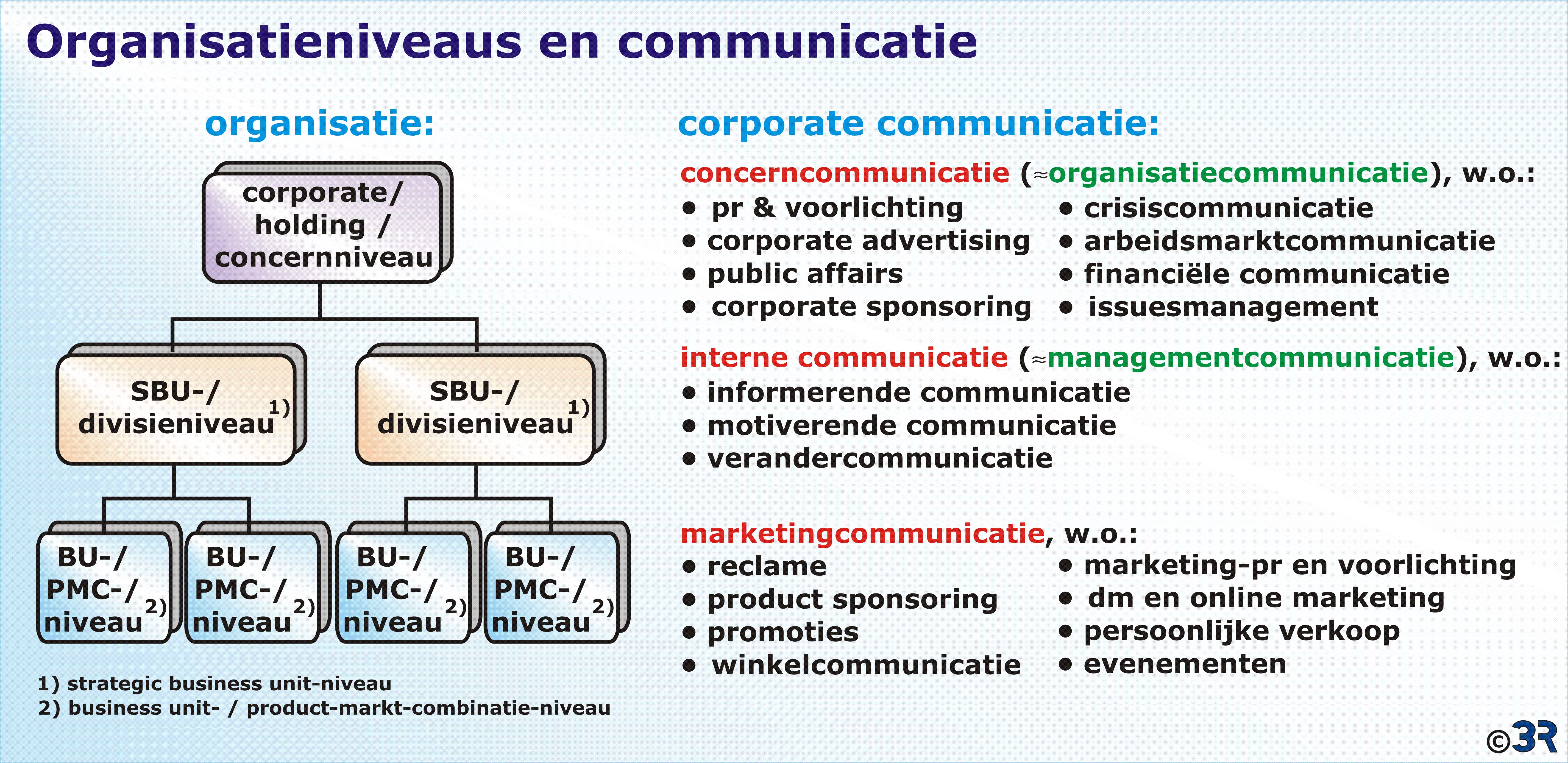 Organisatieniveaus en communicatie

organisatie:

corporate/ holding / concernniveau

SBU-/ divisieniveau 1)

SBU-/ divisieniveau 1)

BU-/ PMC-/ niveau 2)

BU-/ PMC-/ niveau 2)

BU-/ PMC-/ niveau 2)

BU-/ PMC-/ niveau 2)

1) strategic business unit-niveau
2) business unit- / product-markt-combinatie-niveau

corporate communicatie:

concerncommunicatie (≈organisatiecommunicatie), w.o.:
• pr & voorlichting
• corporate advertising
• public affairs
• corporate sponsoring
• crisiscommunicatie
• arbeidsmarktcommunicatie
• financiële communicatie
• issuesmanagement

interne communicatie (≈managementcommunicatie), w.o.:
• informerende communicatie
• motiverende communicatie
• verandercommunicatie

marketingcommunicatie, w.o.:
• reclame
• product sponsoring
• promoties
• winkelcommunicatie
• marketing-pr en voorlichting
• dm en online marketing
• persoonlijke verkoop
• evenementen

©3R